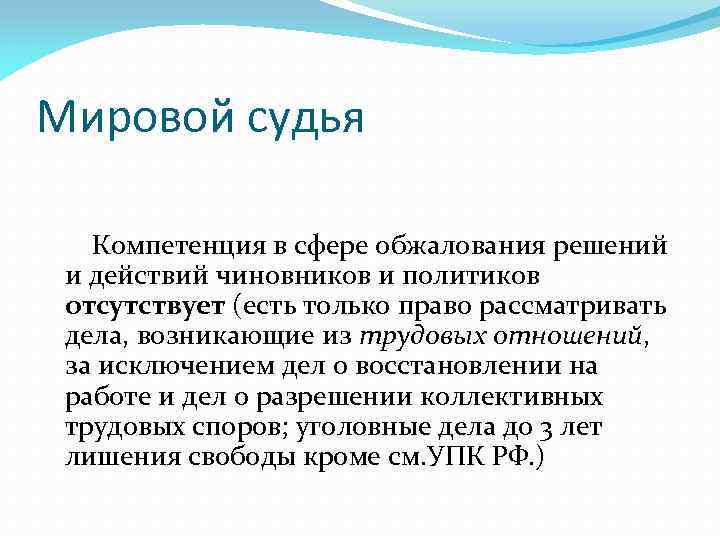 Мировой судья

Компетенция в сфере обжалования решений и действий чиновников и политиков отсутствует (есть только право рассматривать дела, возникающие из трудовых отношений, за исключением дел о восстановлении на работе и дел о разрешении коллективных трудовых споров; уголовные дела до 3 лет лишения свободы кроме см.УПК РФ.)